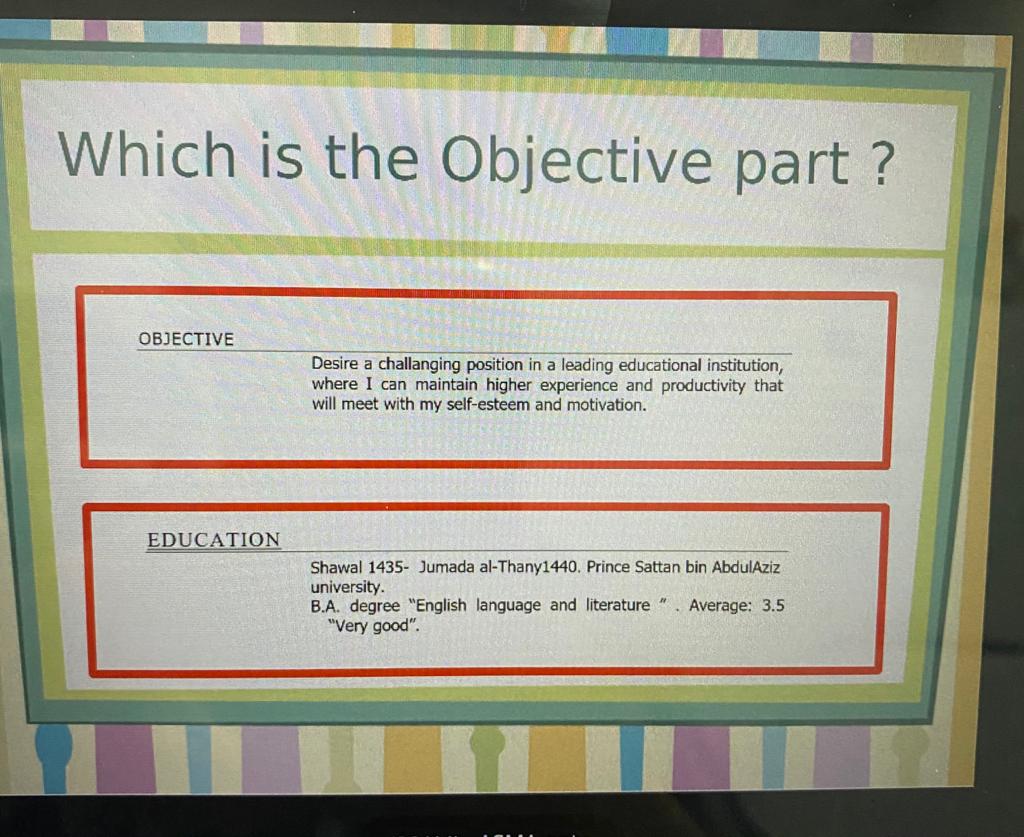 Which is the Objective part ?

OBJECTIVE

Desire a challanging position in a leading educational institution, where I can maintain higher experience and productivity that will meet with my self-esteem and motivation.

EDUCATION

Shawal 1435- Jumada al-Thany1440. Prince Sattan bin AbdulAziz university.
B.A. degree "English language and literature " . Average: 3.5 "Very good".